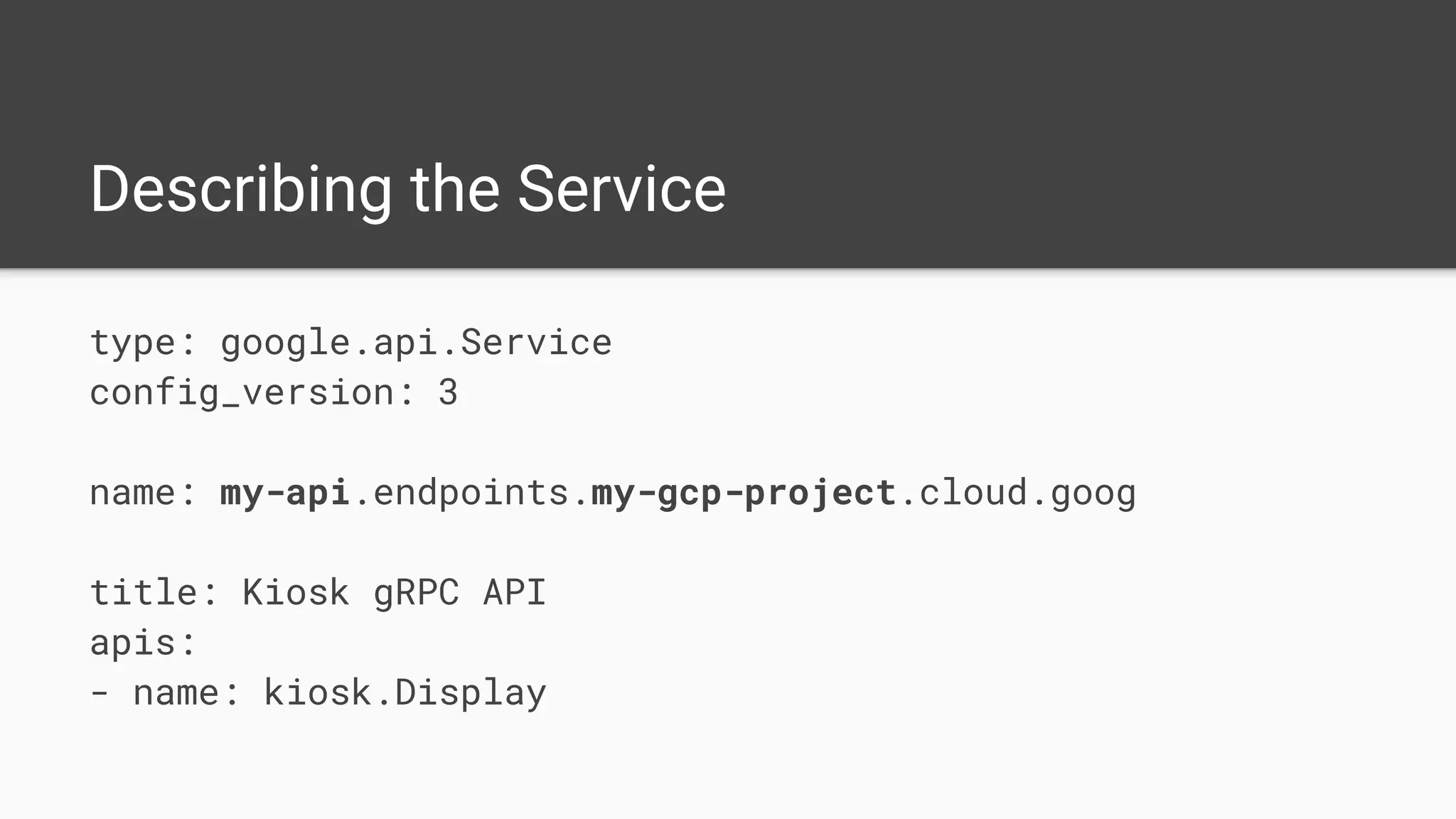 Describing the Service

type: google.api.Service
config_version: 3

name: my-api.endpoints.my-gcp-project.cloud.goog

title: Kiosk gRPC API
apis:
- name: kiosk.Display